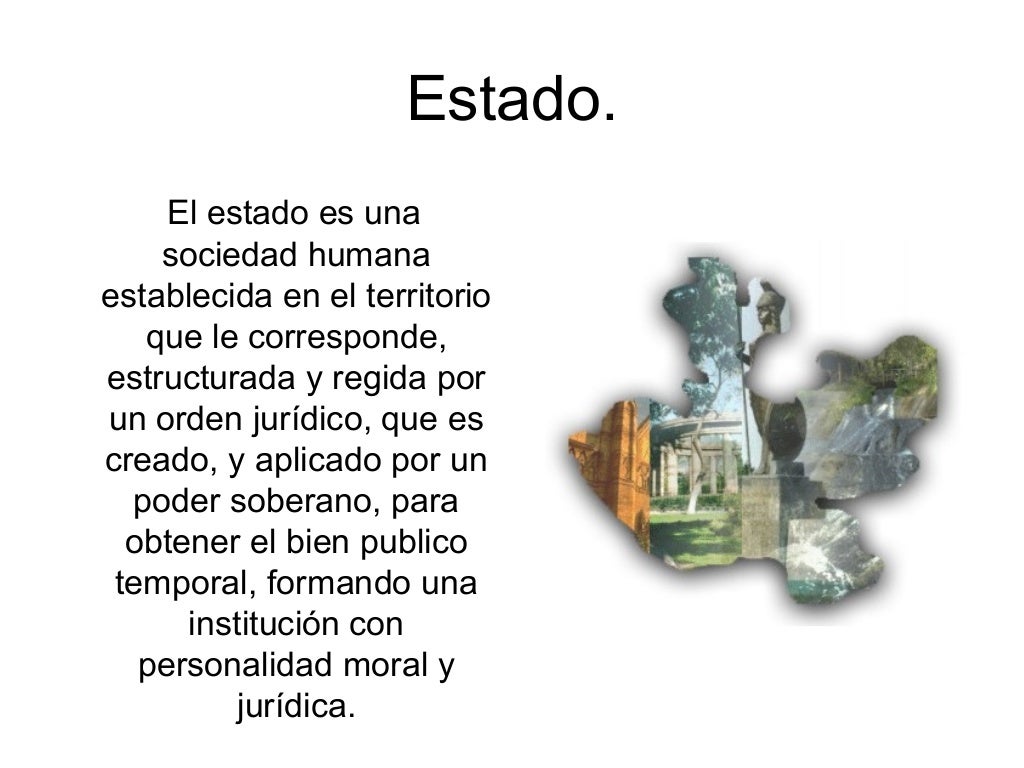 Estado.

El estado es una sociedad humana establecida en el territorio que le corresponde, estructurada y regida por un orden jurídico, que es creado, y aplicado por un poder soberano, para obtener el bien publico temporal, formando una institución con personalidad moral y jurídica.